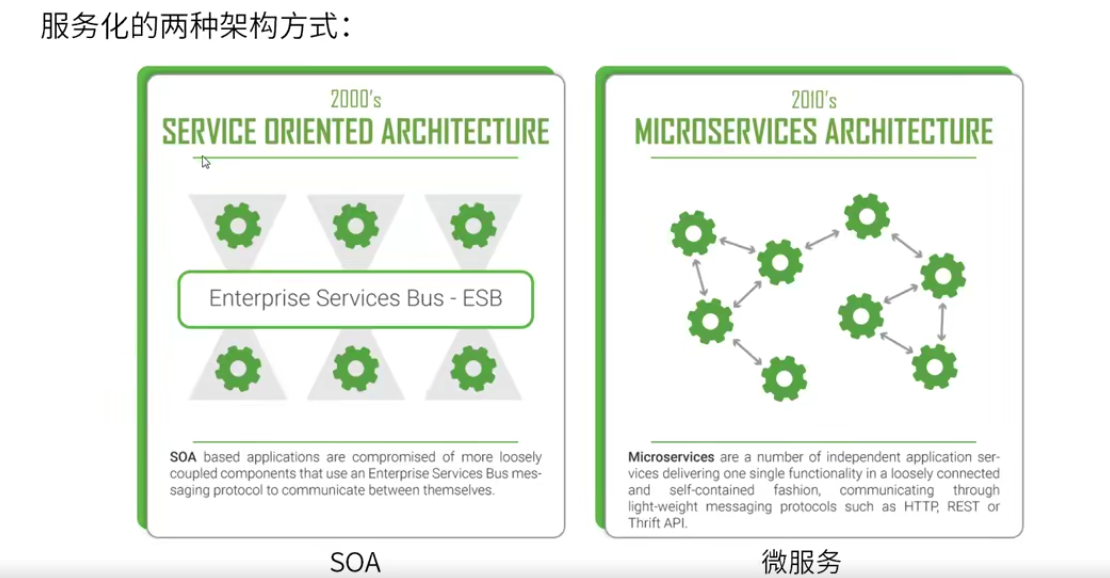 服务化的两种架构方式：

2000's
SERVICE ORIENTED ARCHITECTURE

Enterprise Services Bus - ESB

SOA based applications are compromised of more loosely coupled components that use an Enterprise Services Bus messaging protocol to communicate between themselves.

SOA

2010's
MICROSERVICES ARCHITECTURE

Microservices are a number of independent application services delivering one single functionality in a loosely connected and self-contained fashion, communicating through light-weight messaging protocols such as HTTP, REST or Thrift API.

微服务